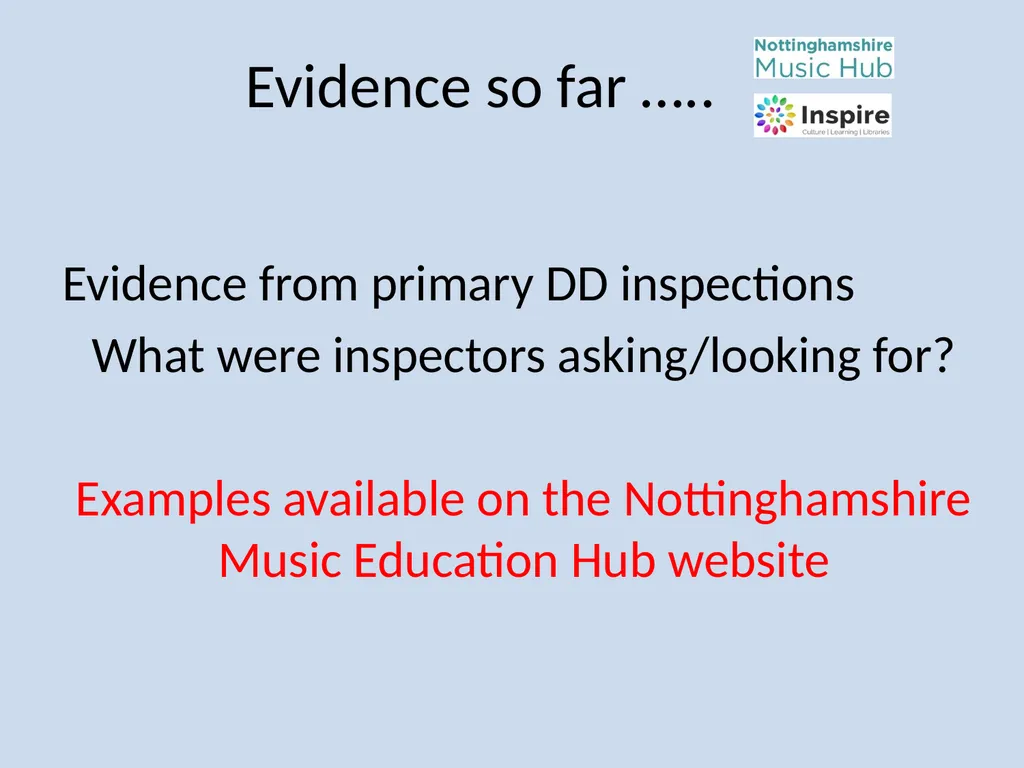 Evidence so far …..

Nottinghamshire Music Hub

Inspire
Culture | Learning | Libraries

Evidence from primary DD inspections

What were inspectors asking/looking for?

Examples available on the Nottinghamshire Music Education Hub website